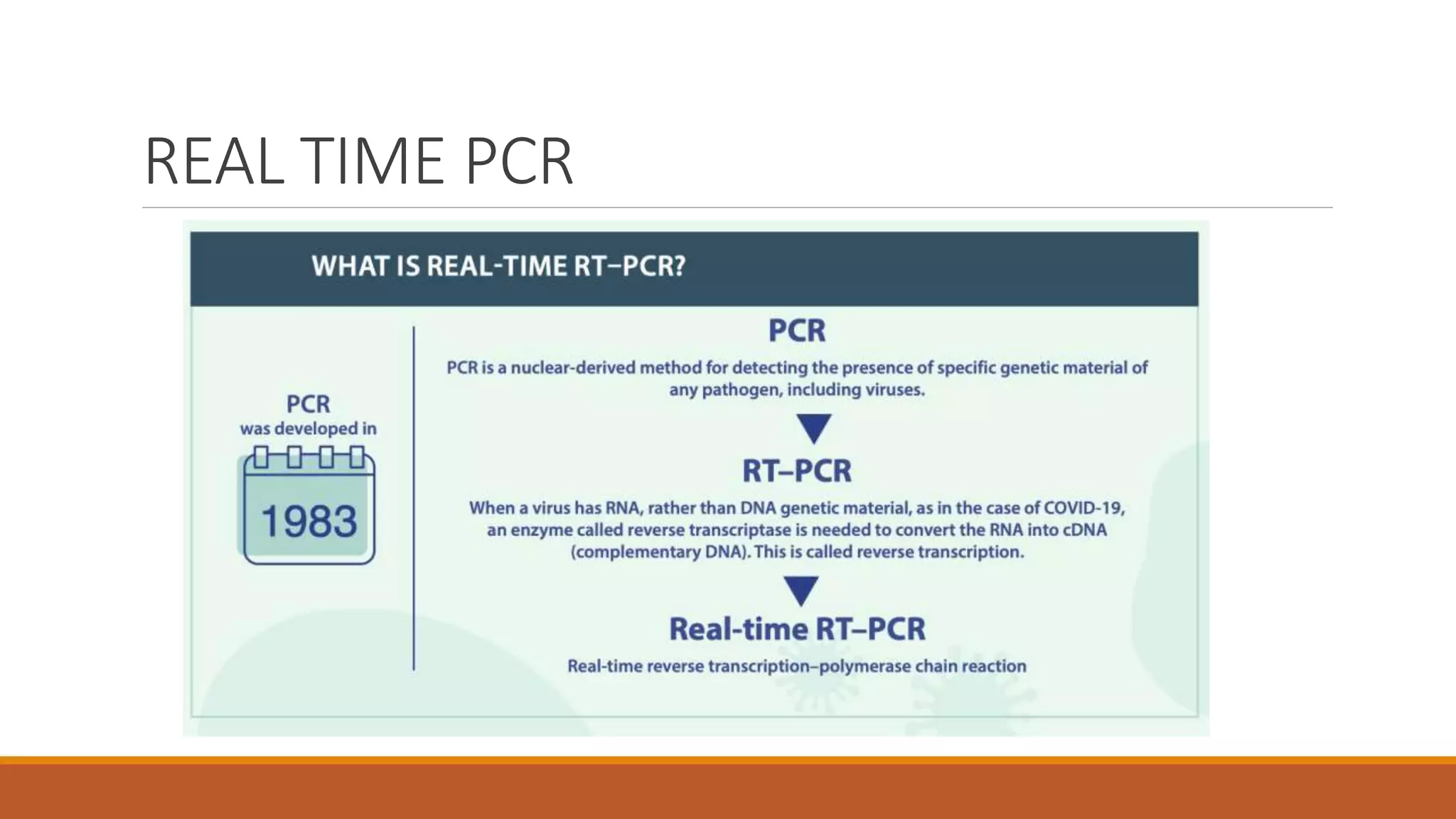 REAL TIME PCR

WHAT IS REAL-TIME RT–PCR?

PCR
was developed in

1983

PCR

PCR is a nuclear-derived method for detecting the presence of specific genetic material of any pathogen, including viruses.

RT–PCR

When a virus has RNA, rather than DNA genetic material, as in the case of COVID-19, an enzyme called reverse transcriptase is needed to convert the RNA into cDNA (complementary DNA). This is called reverse transcription.

Real-time RT–PCR

Real-time reverse transcription–polymerase chain reaction